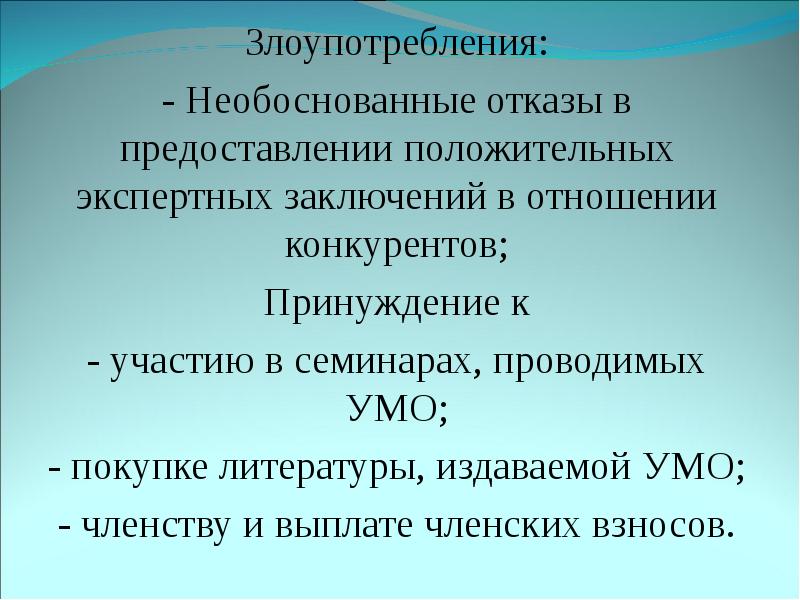 Злоупотребления:

- Необоснованные отказы в предоставлении положительных экспертных заключений в отношении конкурентов;

Принуждение к

- участию в семинарах, проводимых УМО;

- покупке литературы, издаваемой УМО;

- членству и выплате членских взносов.